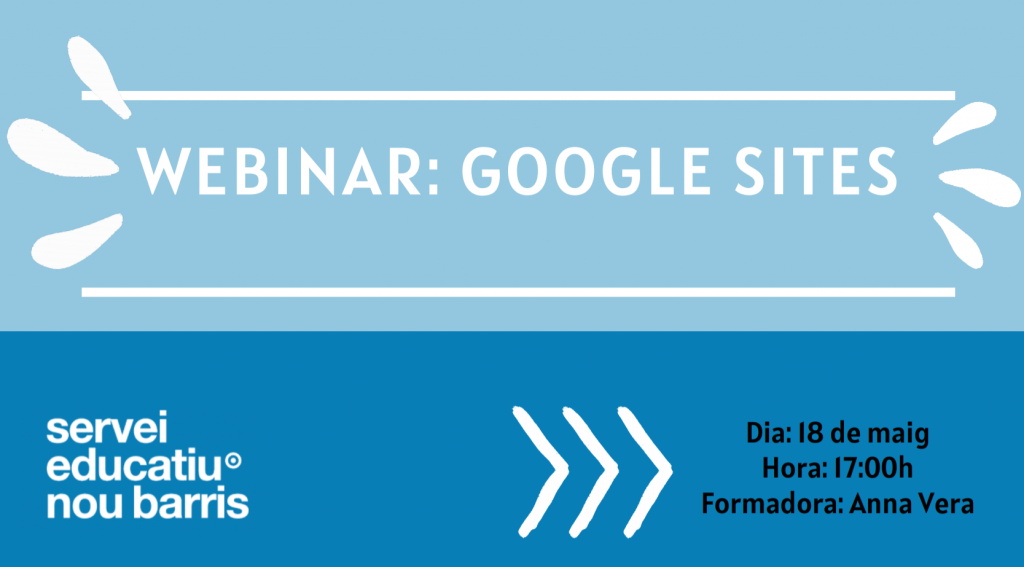 WEBINAR: GOOGLE SITES

servei
educatiu
nou barris

Dia: 18 de maig
Hora: 17:00h
Formadora: Anna Vera